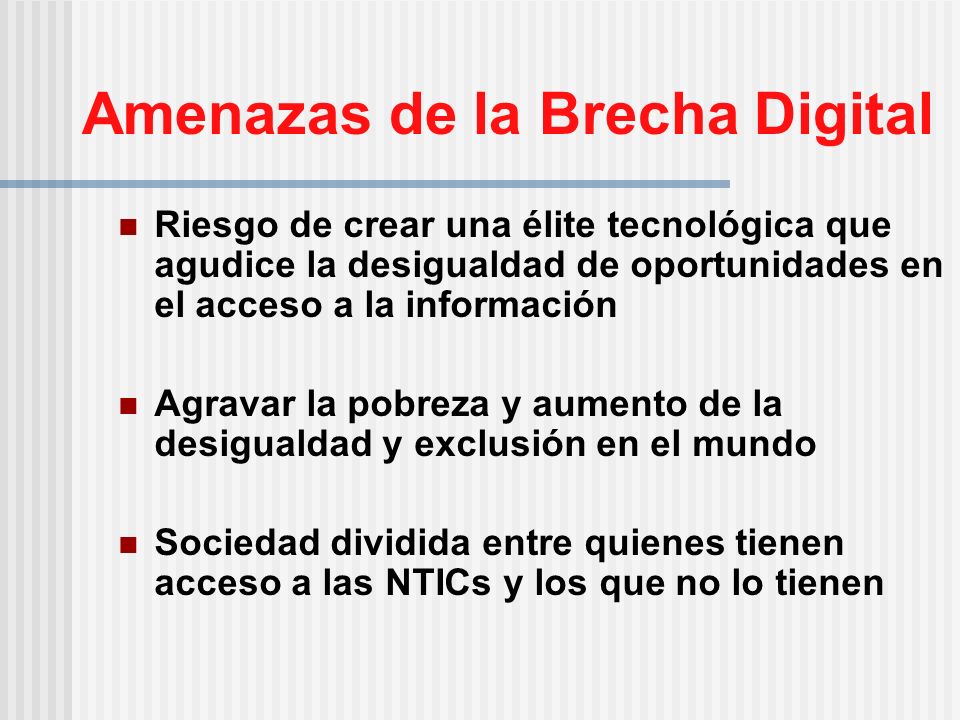 Amenazas de la Brecha Digital

- Riesgo de crear una élite tecnológica que agudice la desigualdad de oportunidades en el acceso a la información

- Agravar la pobreza y aumento de la desigualdad y exclusión en el mundo

- Sociedad dividida entre quienes tienen acceso a las NTICs y los que no lo tienen